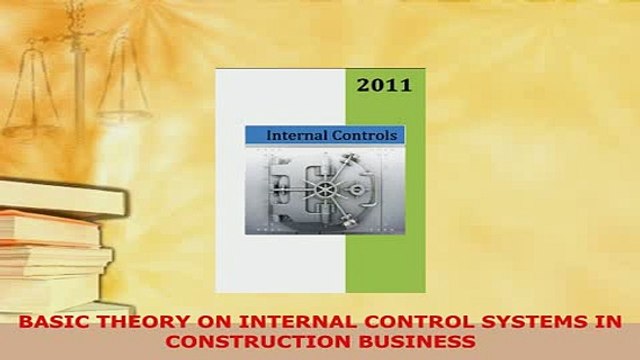 2011

Internal Controls

BASIC THEORY ON INTERNAL CONTROL SYSTEMS IN CONSTRUCTION BUSINESS